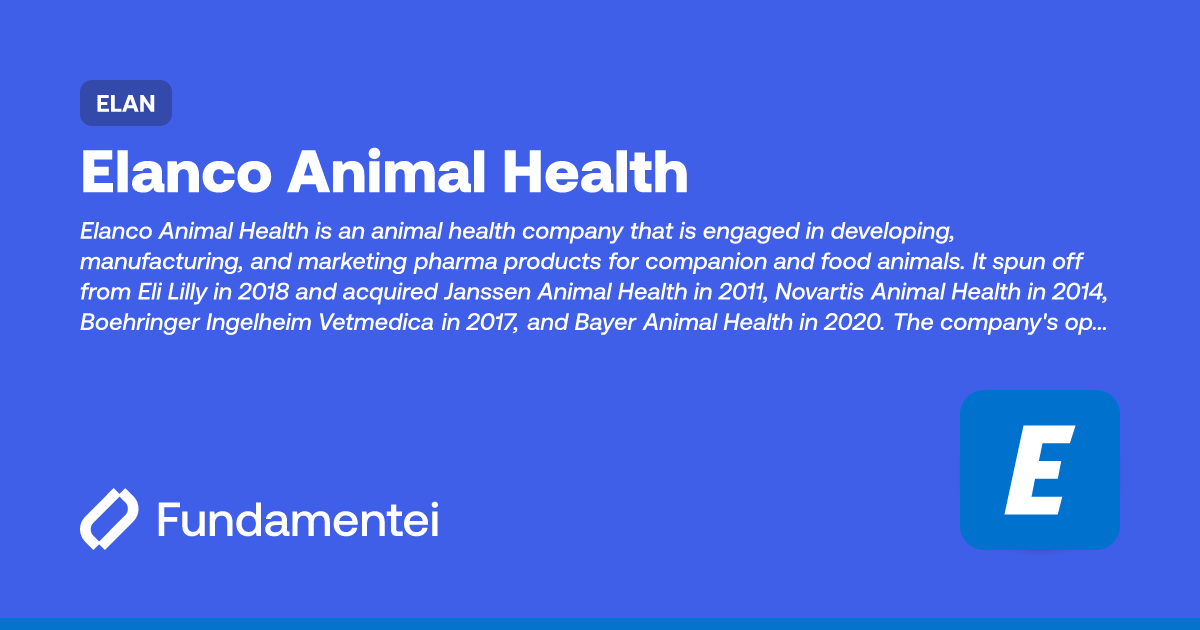 ELAN

Elanco Animal Health

Elanco Animal Health is an animal health company that is engaged in developing, manufacturing, and marketing pharma products for companion and food animals. It spun off from Eli Lilly in 2018 and acquired Janssen Animal Health in 2011, Novartis Animal Health in 2014, Boehringer Ingelheim Vetmedica in 2017, and Bayer Animal Health in 2020. The company's op...

Fundamentei

E